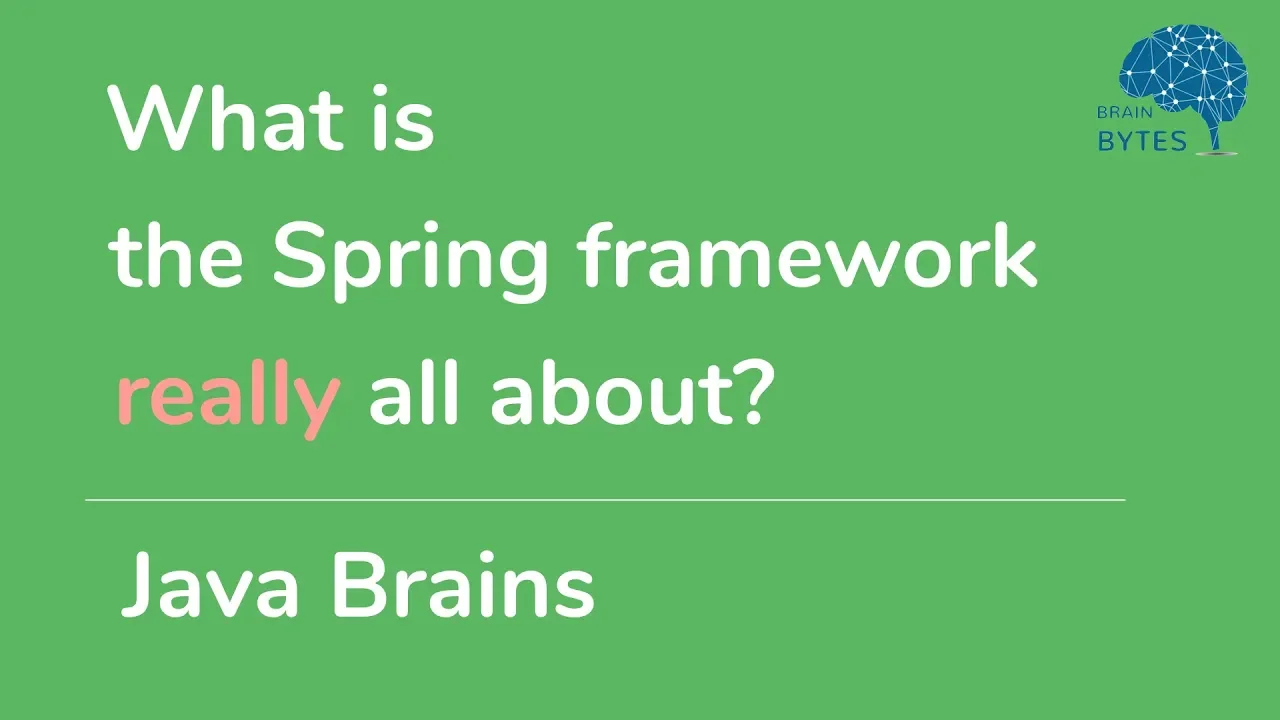 What is
the Spring framework
really all about?

Java Brains

BRAIN
BYTES